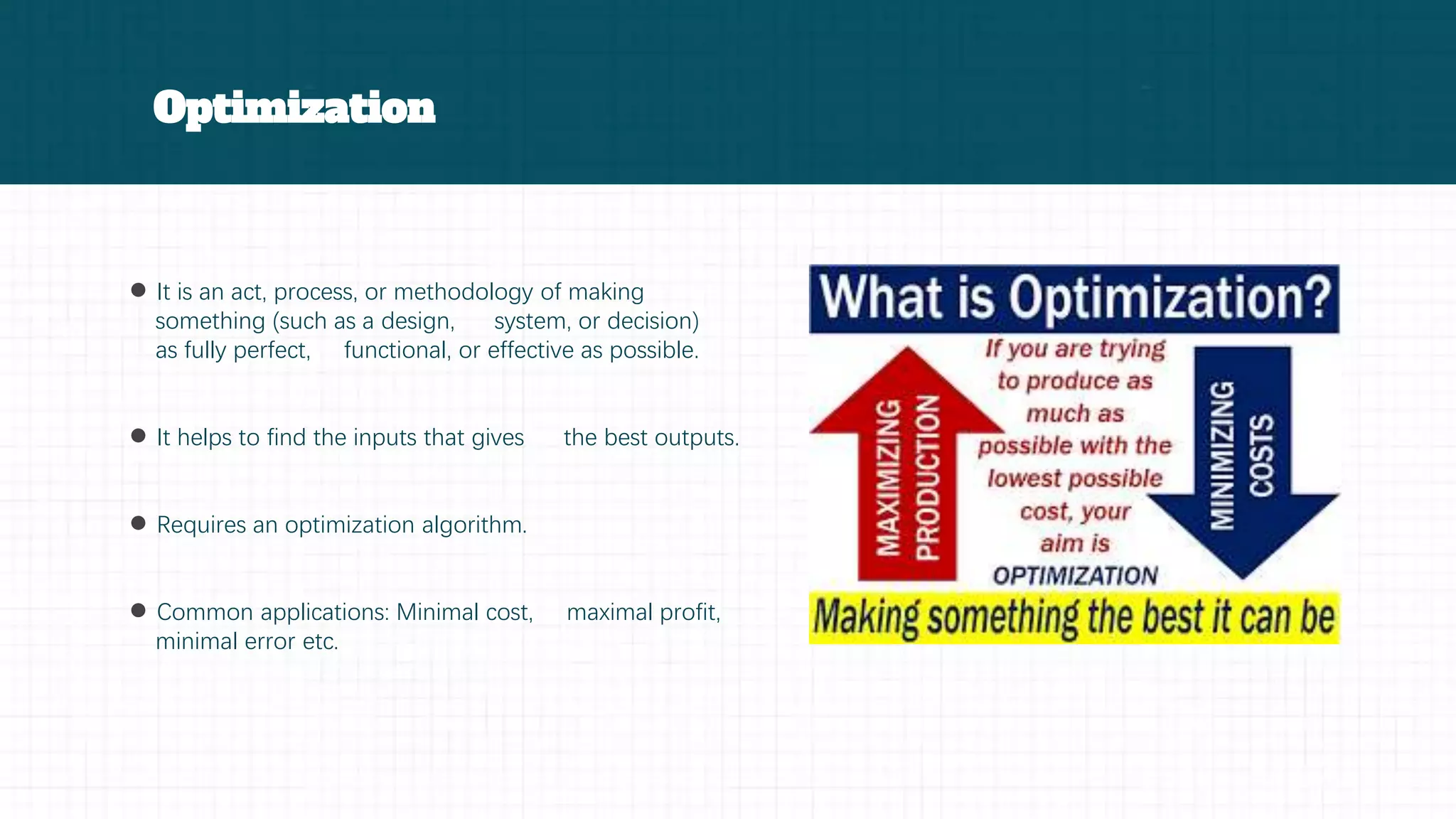 Optimization

● It is an act, process, or methodology of making something (such as a design, system, or decision) as fully perfect, functional, or effective as possible.

● It helps to find the inputs that gives the best outputs.

● Requires an optimization algorithm.

● Common applications: Minimal cost, maximal profit, minimal error etc.

What is Optimization?

MAXIMIZING PRODUCTION

If you are trying to produce as much as possible with the lowest possible cost, your aim is OPTIMIZATION

MINIMIZING COSTS

Making something the best it can be